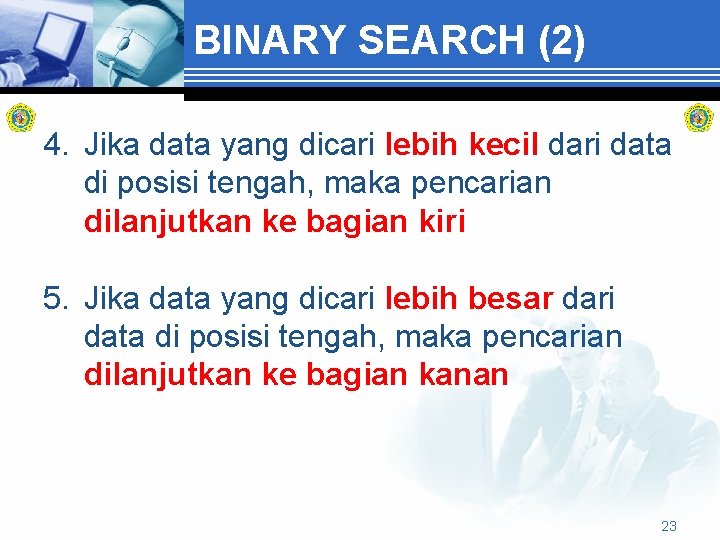 BINARY SEARCH (2)

4. Jika data yang dicari lebih kecil dari data di posisi tengah, maka pencarian dilanjutkan ke bagian kiri

5. Jika data yang dicari lebih besar dari data di posisi tengah, maka pencarian dilanjutkan ke bagian kanan

23